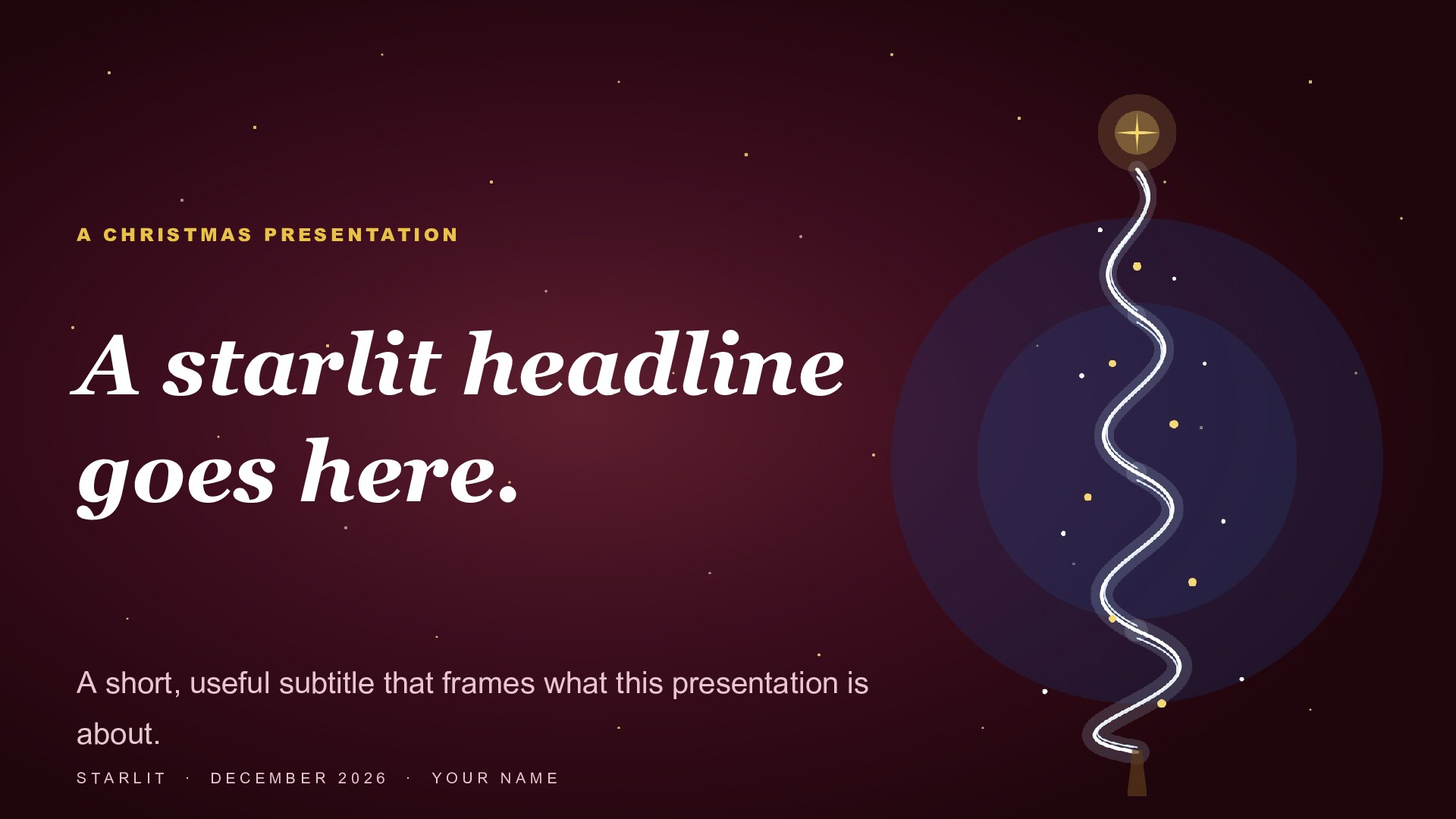 A CHRISTMAS PRESENTATION

A starlit headline goes here.

A short, useful subtitle that frames what this presentation is about.

STARLIT · DECEMBER 2026 · YOUR NAME